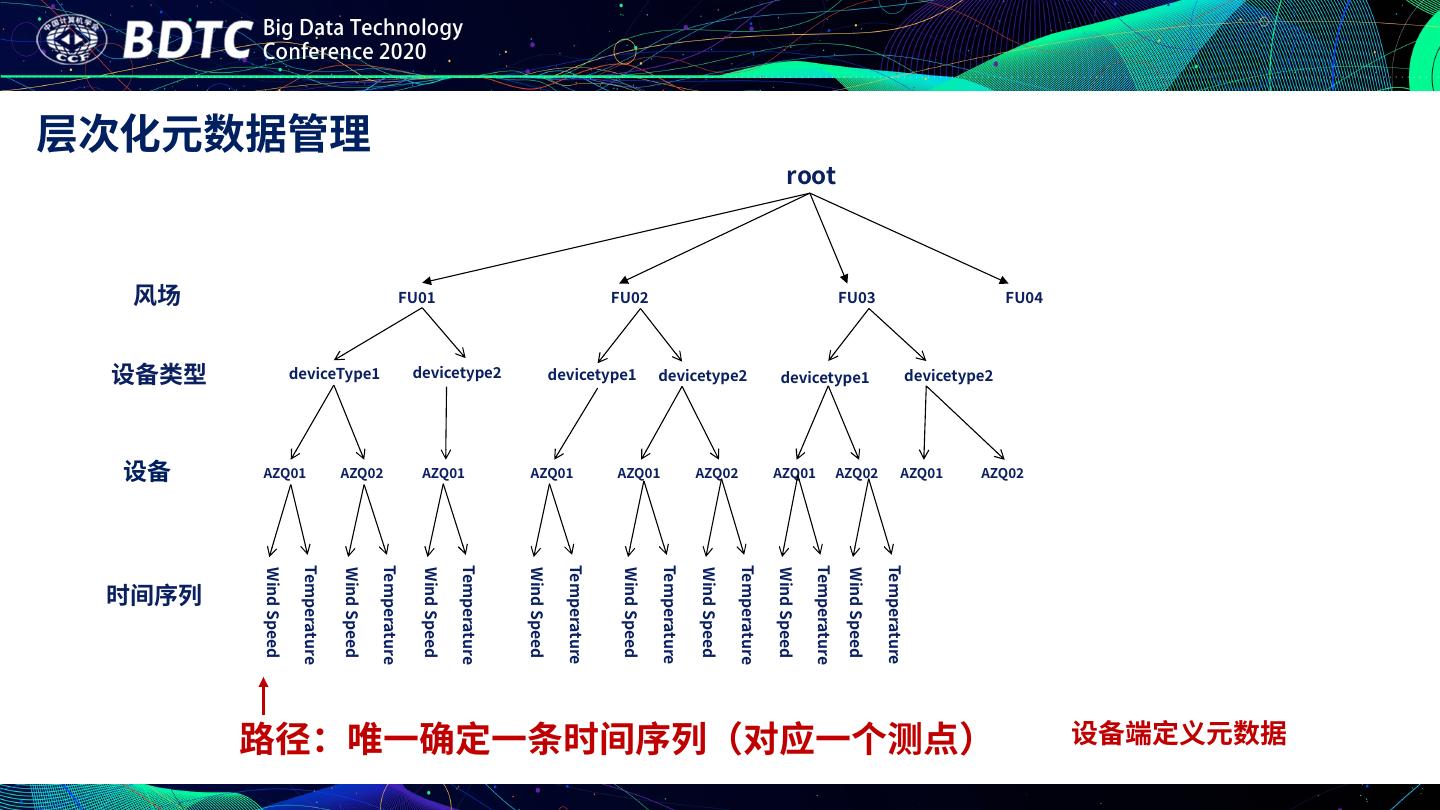 中国计算机学会 CCF

BDTC Big Data Technology Conference 2020

层次化元数据管理

root

风场

FU01 FU02 FU03 FU04

设备类型

deviceType1 devicetype2 devicetype1 devicetype2 devicetype1 devicetype2

设备

AZQ01 AZQ02 AZQ01 AZQ01 AZQ01 AZQ02 AZQ01 AZQ02 AZQ01 AZQ02

时间序列

Wind Speed Temperature Wind Speed Temperature Wind Speed Temperature Wind Speed Temperature Wind Speed Temperature Wind Speed Temperature Wind Speed Temperature Wind Speed Temperature

路径：唯一确定一条时间序列（对应一个测点）

设备端定义元数据